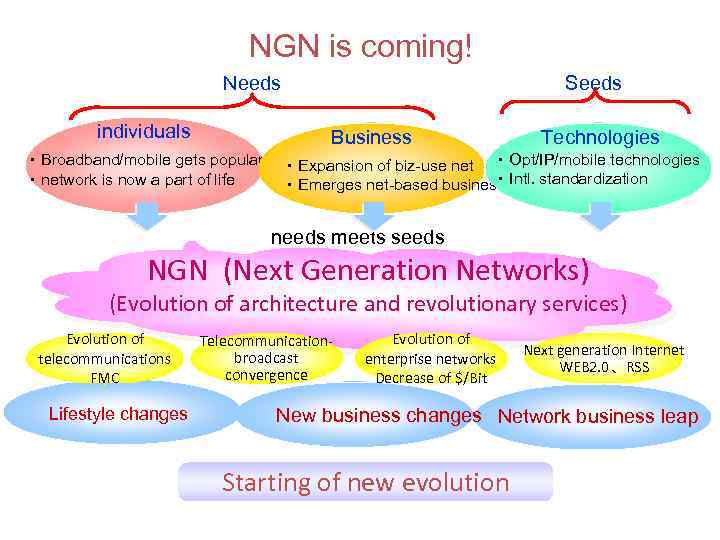 NGN is coming!

Needs

Seeds

individuals
・Broadband/mobile gets popular
・network is now a part of life

Business
・Expansion of biz-use net
・Emerges net-based busines

Technologies
・Opt/IP/mobile technologies
・Intl. standardization

needs meets seeds

NGN (Next Generation Networks)
(Evolution of architecture and revolutionary services)

Evolution of telecommunications FMC

Telecommunication-broadcast convergence

Evolution of enterprise networks Decrease of $/Bit

Next generation Internet WEB2.0、RSS

Lifestyle changes

New business changes

Network business leap

Starting of new evolution